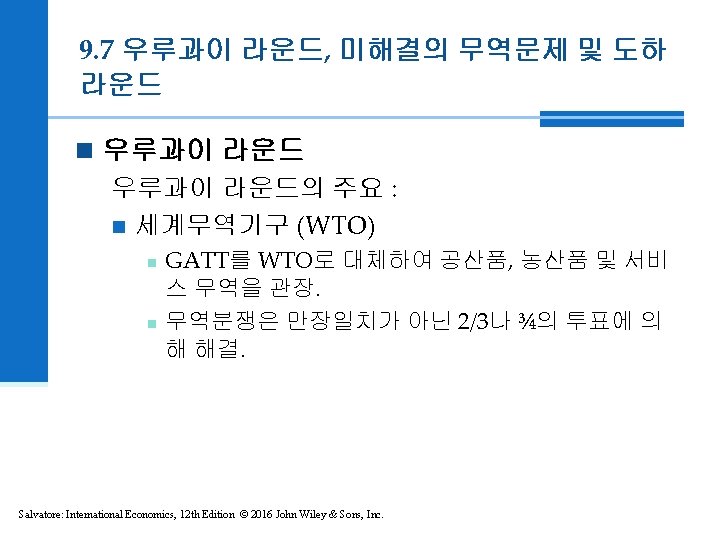 9.7 우루과이 라운드, 미해결의 무역문제 및 도하 라운드

우루과이 라운드

우루과이 라운드의 주요 :

세계무역기구 (WTO)

GATT를 WTO로 대체하여 공산품, 농산품 및 서비스 무역을 관장.

무역분쟁은 만장일치가 아닌 2/3나 ¾의 투표에 의해 해결.

Salvatore: International Economics, 12th Edition © 2016 John Wiley & Sons, Inc.